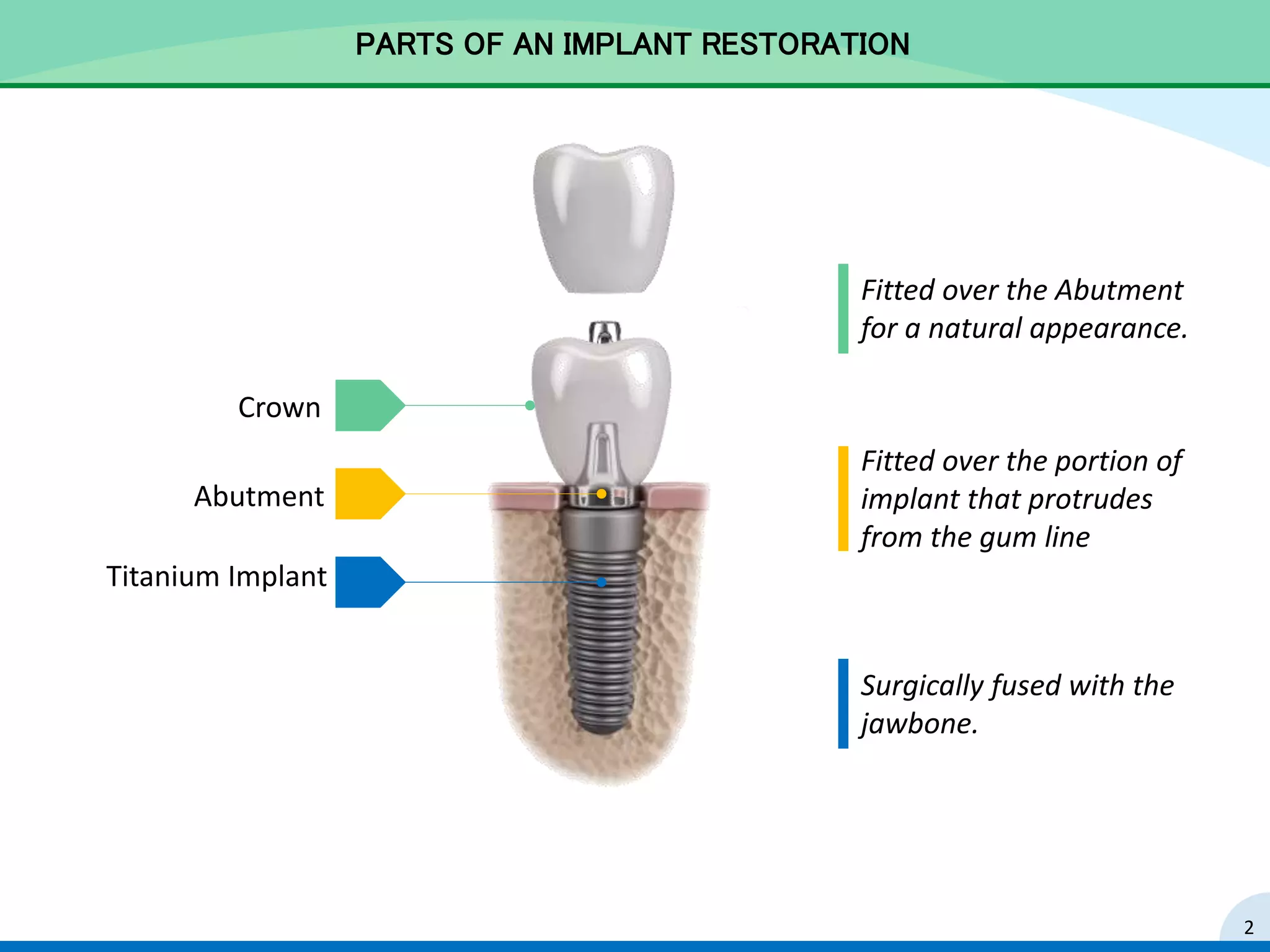 PARTS OF AN IMPLANT RESTORATION

Crown

Abutment

Titanium Implant

Fitted over the Abutment for a natural appearance.

Fitted over the portion of implant that protrudes from the gum line

Surgically fused with the jawbone.

2